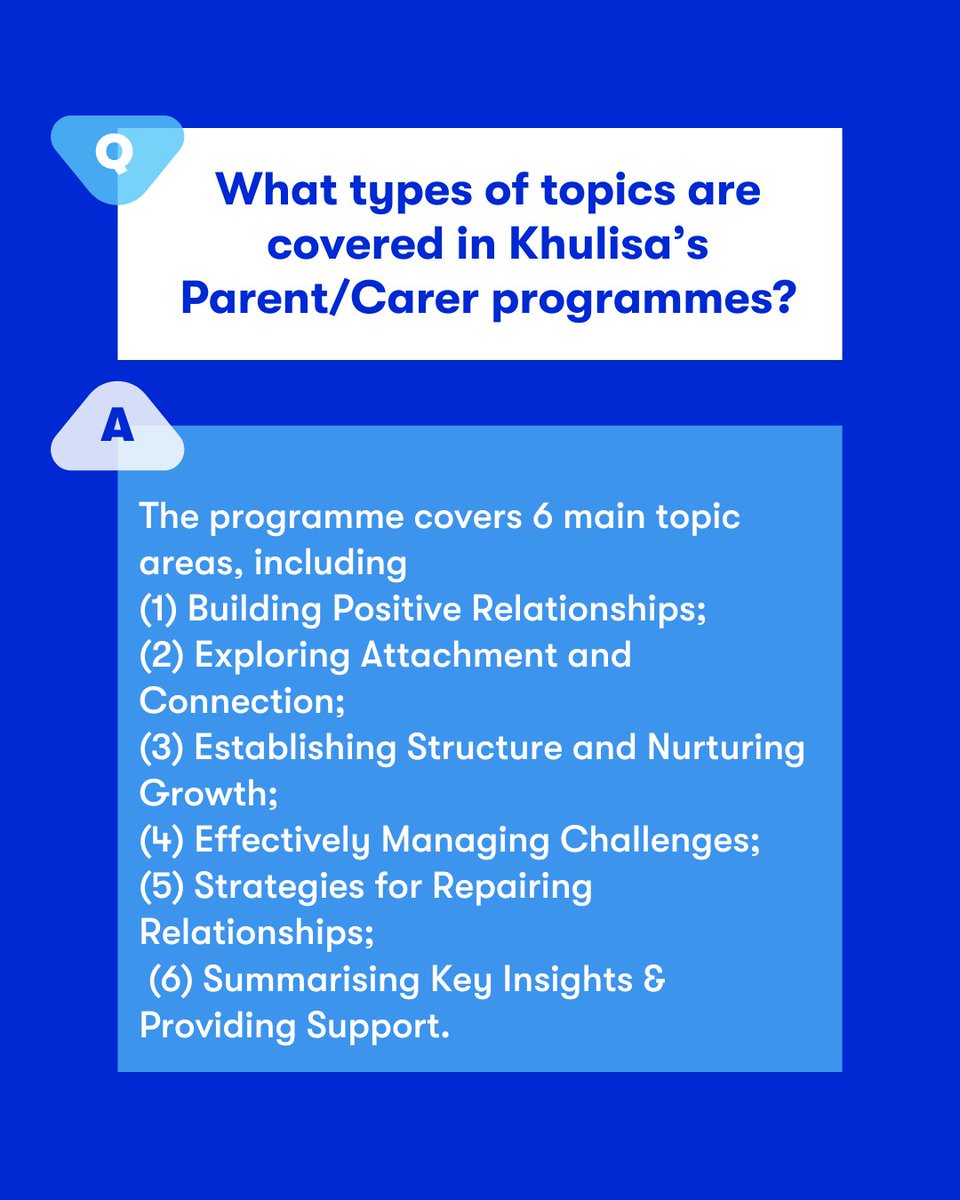 Q

What types of topics are covered in Khulisa's Parent/Carer programmes?

A

The programme covers 6 main topic areas, including
(1) Building Positive Relationships;
(2) Exploring Attachment and Connection;
(3) Establishing Structure and Nurturing Growth;
(4) Effectively Managing Challenges;
(5) Strategies for Repairing Relationships;
(6) Summarising Key Insights & Providing Support.